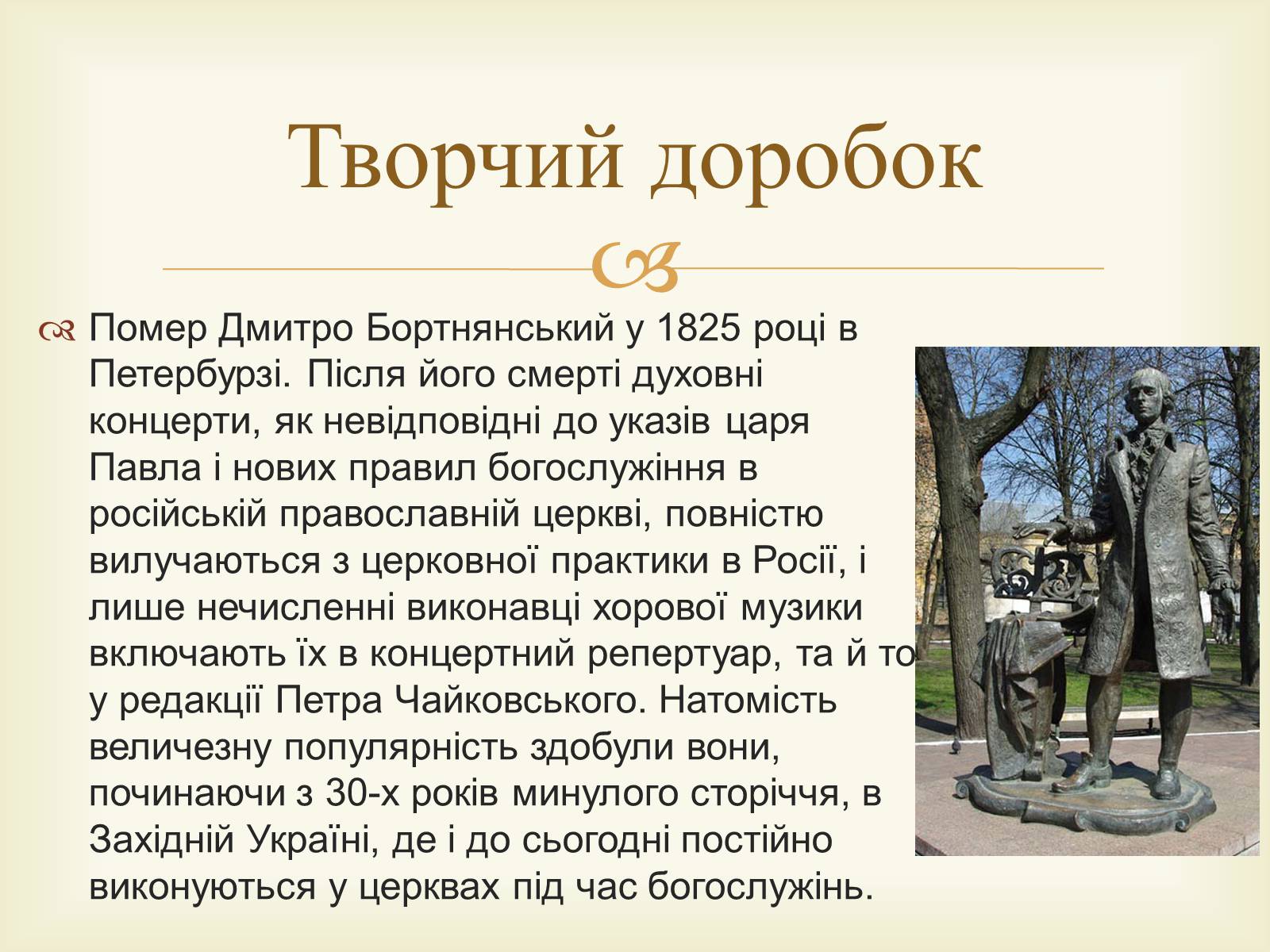 Творчий доробок

Помер Дмитро Бортнянський у 1825 році в Петербурзі. Після його смерті духовні концерти, як невідповідні до указів царя Павла і нових правил богослужіння в російській православній церкві, повністю вилучаються з церковної практики в Росії, і лише нечисленні виконавці хорової музики включають їх в концертний репертуар, та й то у редакції Петра Чайковського. Натомість величезну популярність здобули вони, починаючи з 30-х років минулого сторіччя, в Західній Україні, де і до сьогодні постійно виконуються у церквах під час богослужінь.